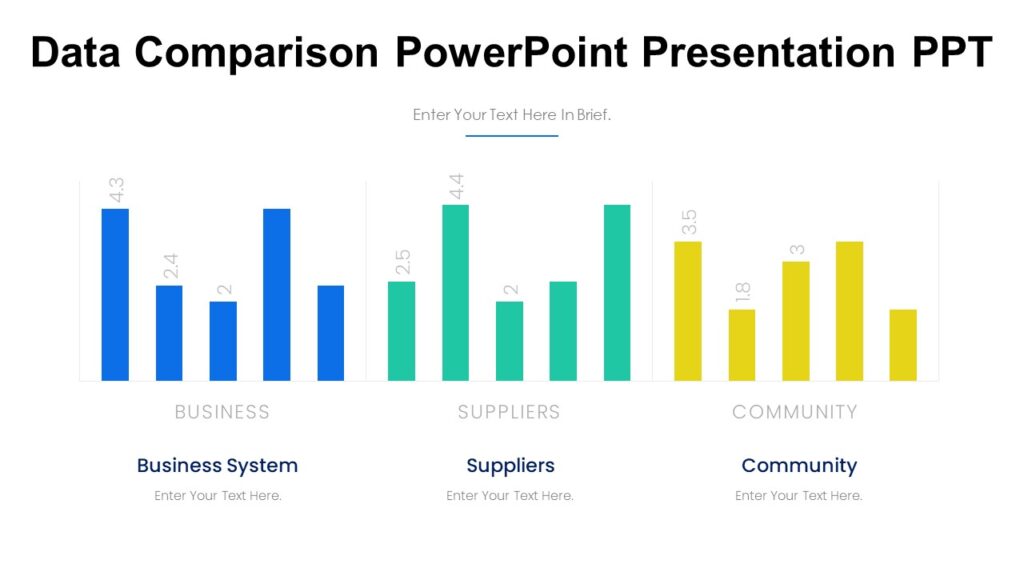 Data Comparison PowerPoint Presentation PPT

Enter Your Text Here In Brief.

4.3
2.4
2

2.5
4.4
2

3.5
1.8
3

BUSINESS

SUPPLIERS

COMMUNITY

Business System

Enter Your Text Here.

Suppliers

Enter Your Text Here.

Community

Enter Your Text Here.